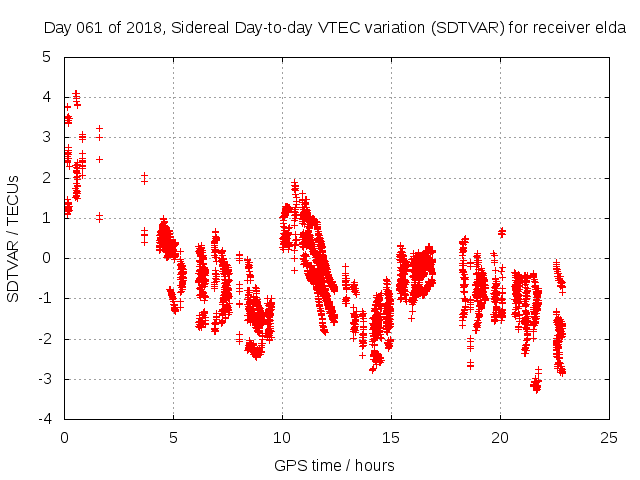 Day 061 of 2018, Sidereal Day-to-day VTEC variation (SDTVAR) for receiver elda

SDTVAR / TECUs

5
4
3
2
1
0
-1
-2
-3
-4

0 5 10 15 20 25

GPS time / hours